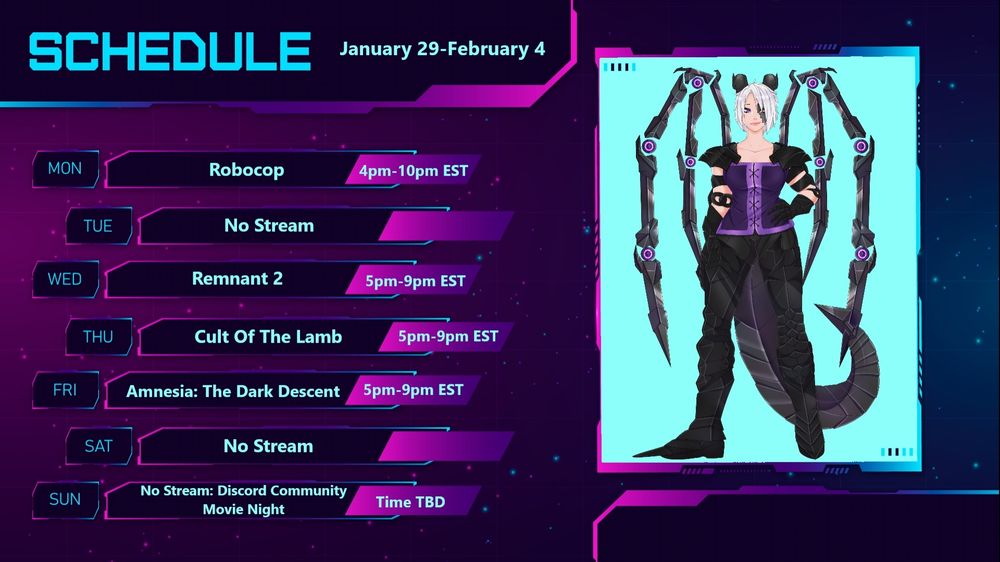 SCHEDULE
January 29-February 4

MON Robocop 4pm-10pm EST

TUE No Stream

WED Remnant 2 5pm-9pm EST

THU Cult Of The Lamb 5pm-9pm EST

FRI Amnesia: The Dark Descent 5pm-9pm EST

SAT No Stream

SUN No Stream: Discord Community Movie Night Time TBD